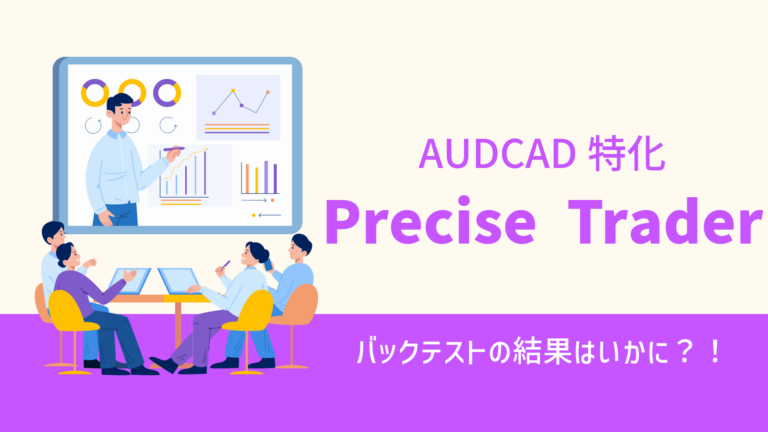 AUDCAD 特化

Precise Trader

バックテストの結果はいかに？！